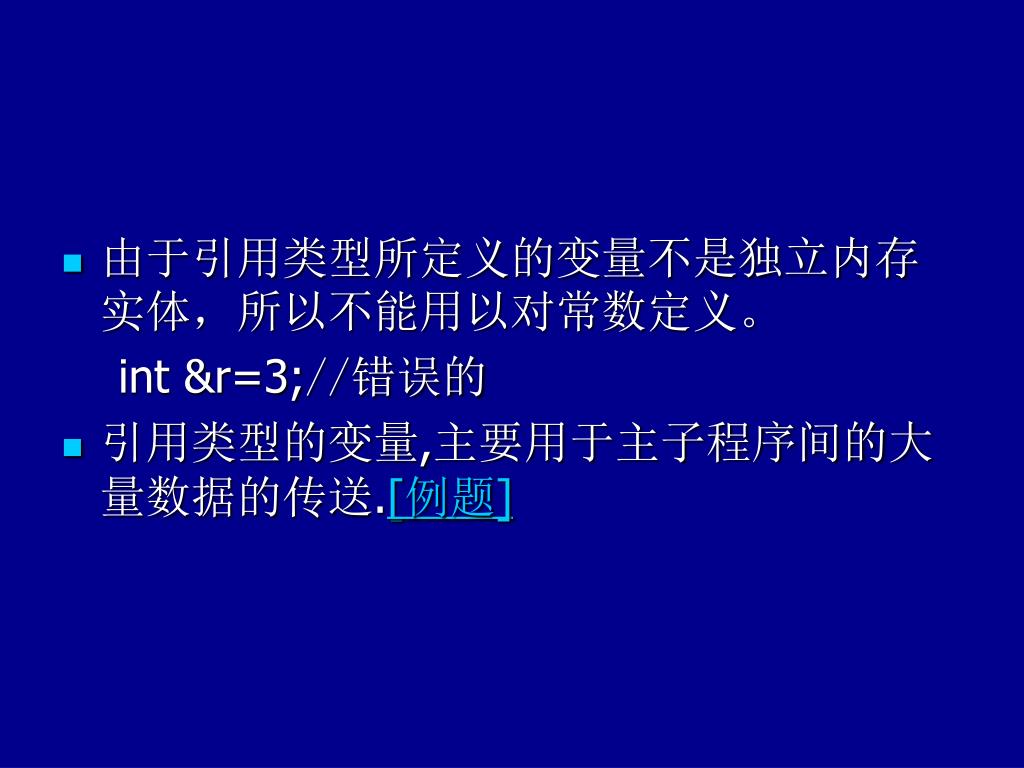 由于引用类型所定义的变量不是独立内存实体，所以不能用以对常数定义。

int &r=3;//错误的

引用类型的变量,主要用于主子程序间的大量数据的传送.[例题]